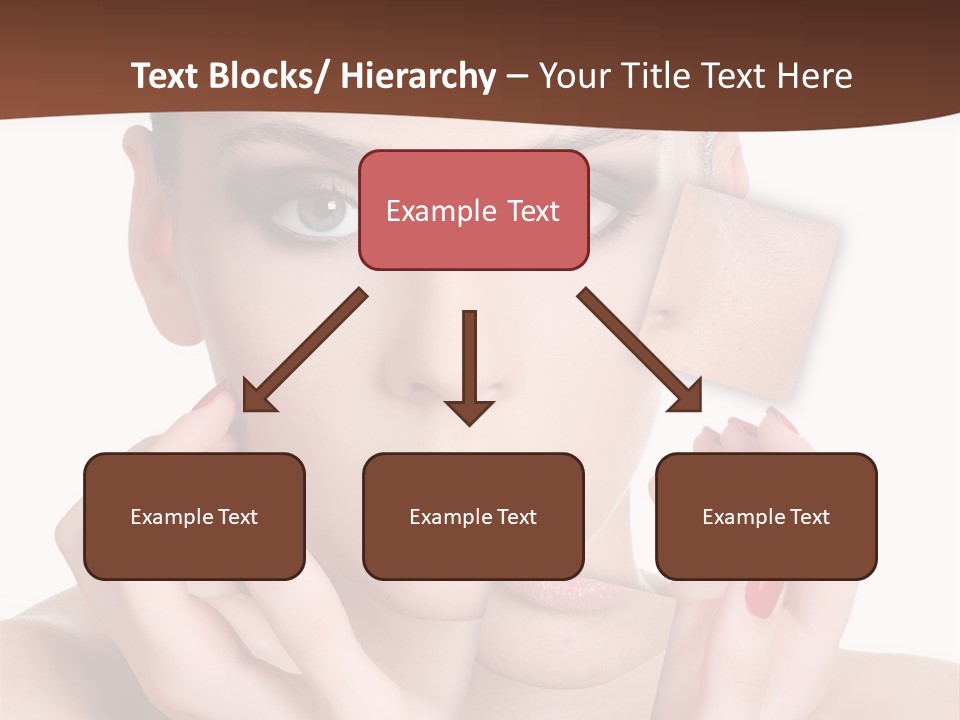 Text Blocks/ Hierarchy – Your Title Text Here

Example Text

Example Text

Example Text

Example Text